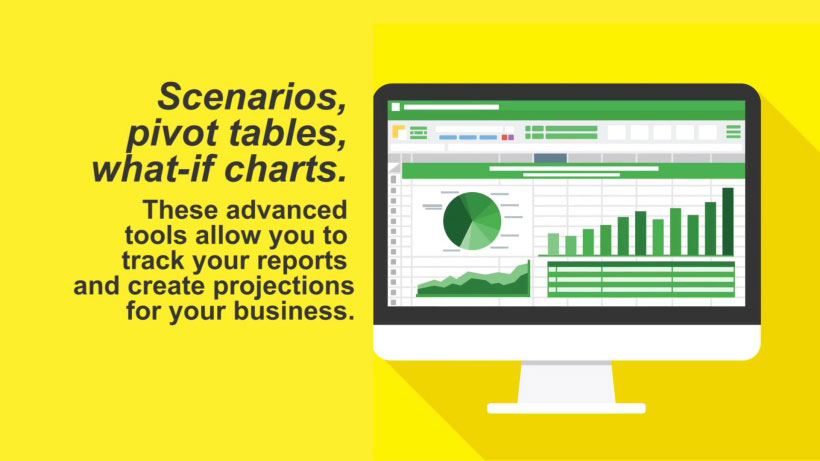 Scenarios, pivot tables, what-if charts.

These advanced tools allow you to track your reports and create projections for your business.